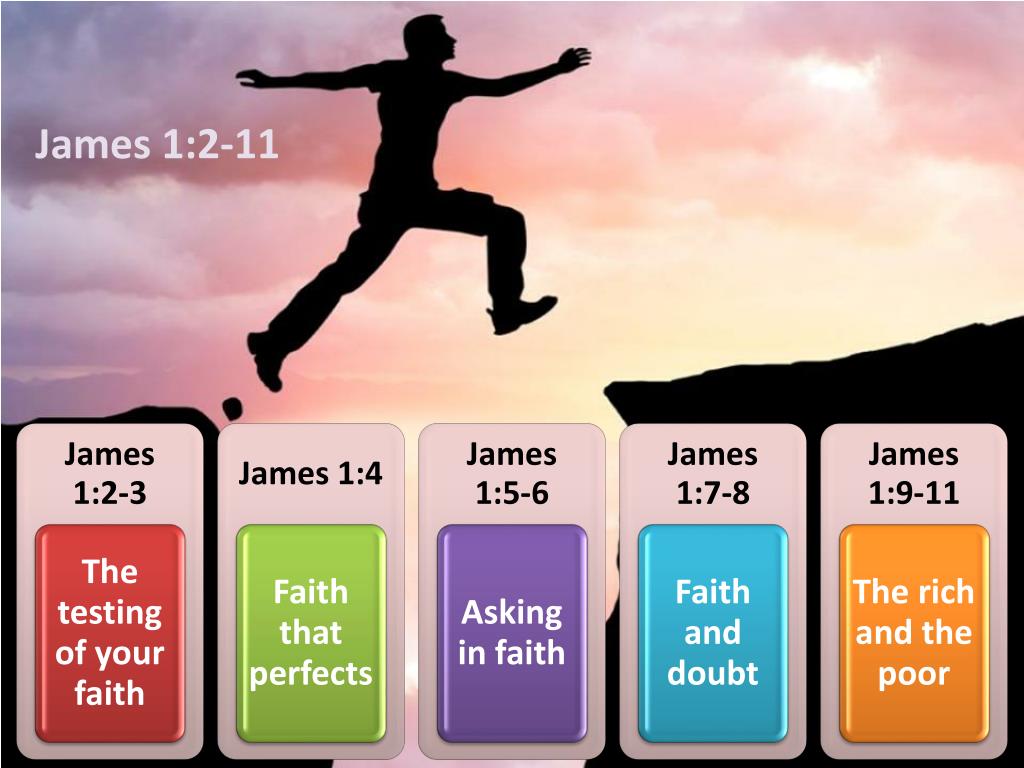 James 1:2-11

James 1:2-3

The testing of your faith

James 1:4

Faith that perfects

James 1:5-6

Asking in faith

James 1:7-8

Faith and doubt

James 1:9-11

The rich and the poor